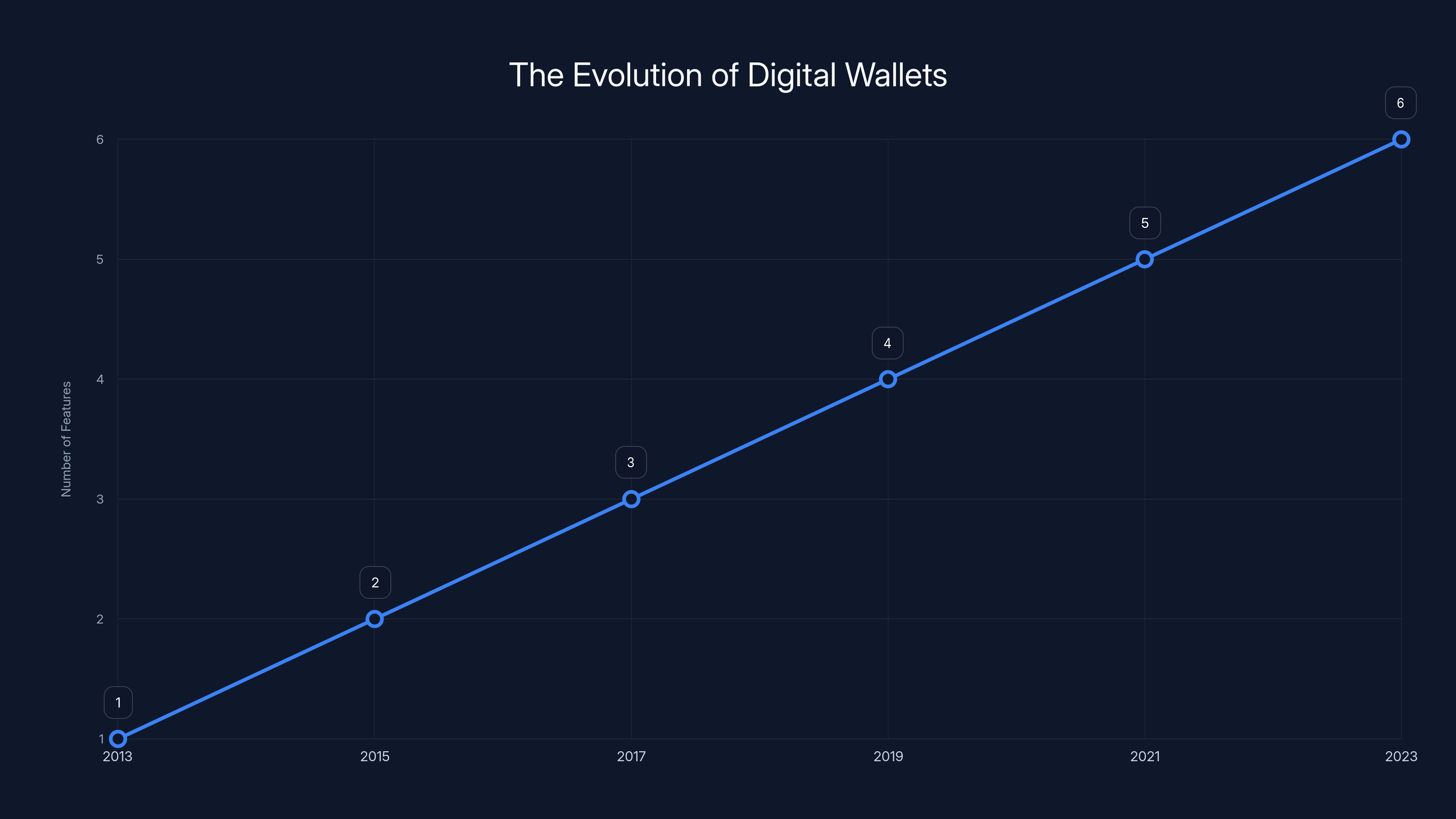 The Evolution of Digital Wallets

Number of Features

6
5
4
3
2
1

1
2
3
4
5
6

2013
2015
2017
2019
2021
2023